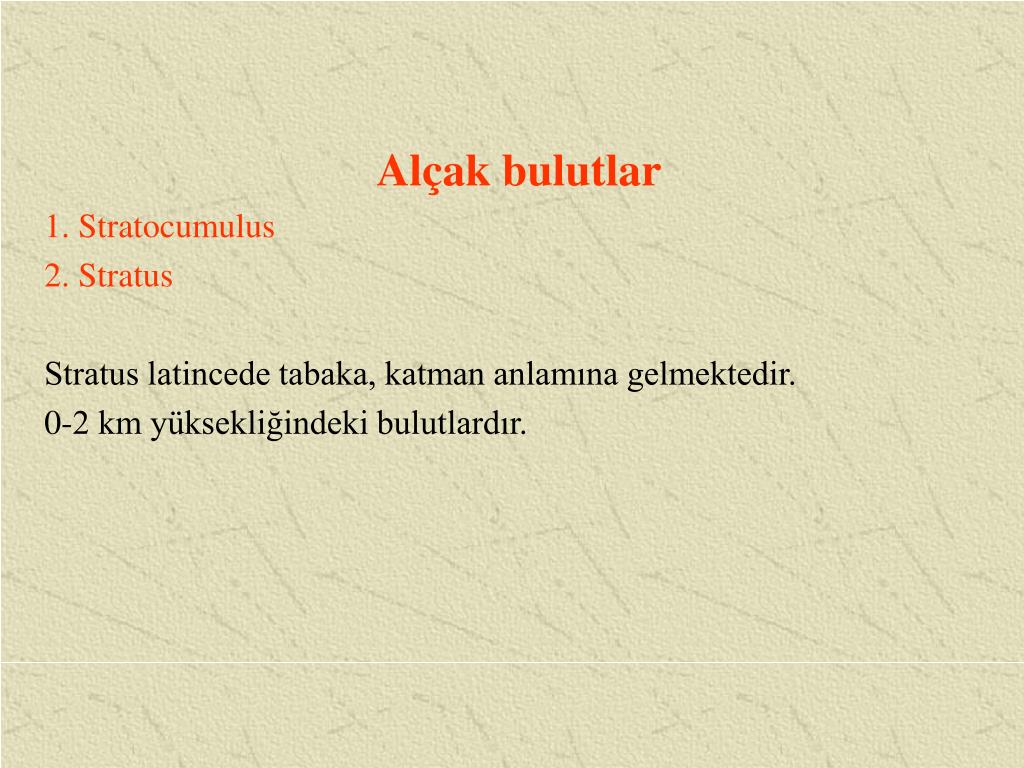 Alçak bulutlar

1. Stratocumulus
2. Stratus

Stratus latincede tabaka, katman anlamına gelmektedir.
0-2 km yüksekliğindeki bulutlardır.